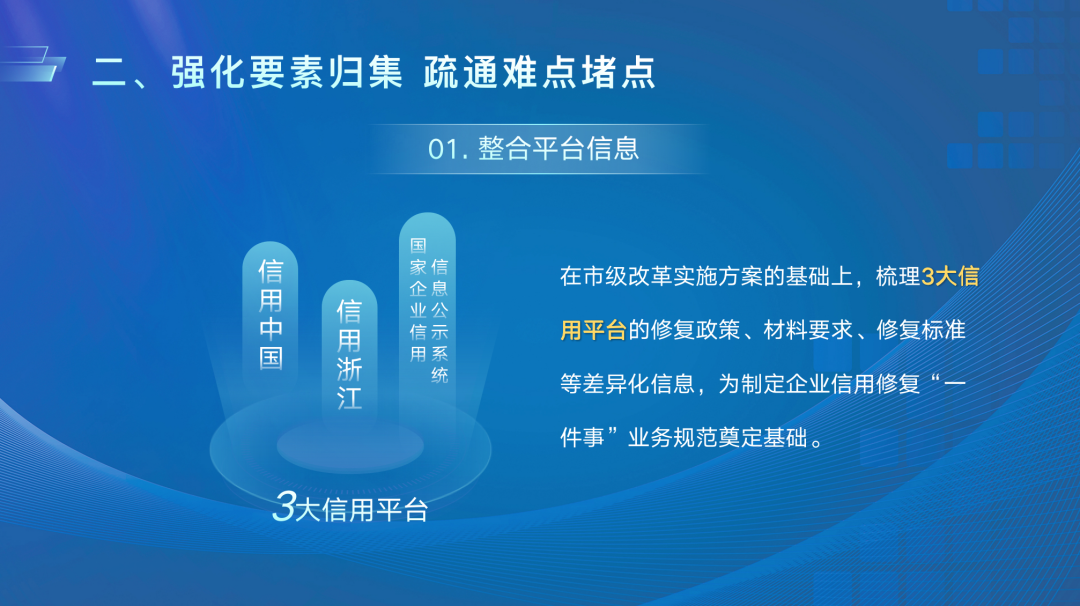 二、强化要素归集 疏通难点堵点

01. 整合平台信息

信用中国

信用浙江

国家企业信用信息公示系统

3大信用平台

在市级改革实施方案的基础上，梳理3大信用平台的修复政策、材料要求、修复标准等差异化信息，为制定企业信用修复“一件事”业务规范奠定基础。